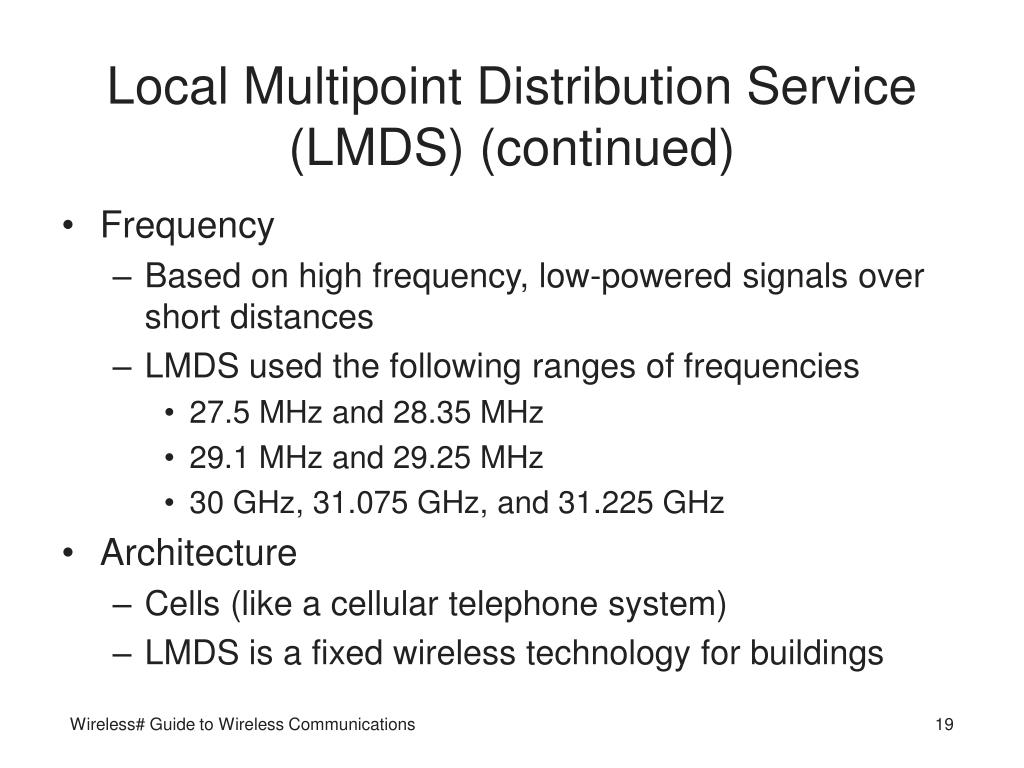 Local Multipoint Distribution Service (LMDS) (continued)

• Frequency
– Based on high frequency, low-powered signals over short distances
– LMDS used the following ranges of frequencies
• 27.5 MHz and 28.35 MHz
• 29.1 MHz and 29.25 MHz
• 30 GHz, 31.075 GHz, and 31.225 GHz
• Architecture
– Cells (like a cellular telephone system)
– LMDS is a fixed wireless technology for buildings

Wireless# Guide to Wireless Communications

19